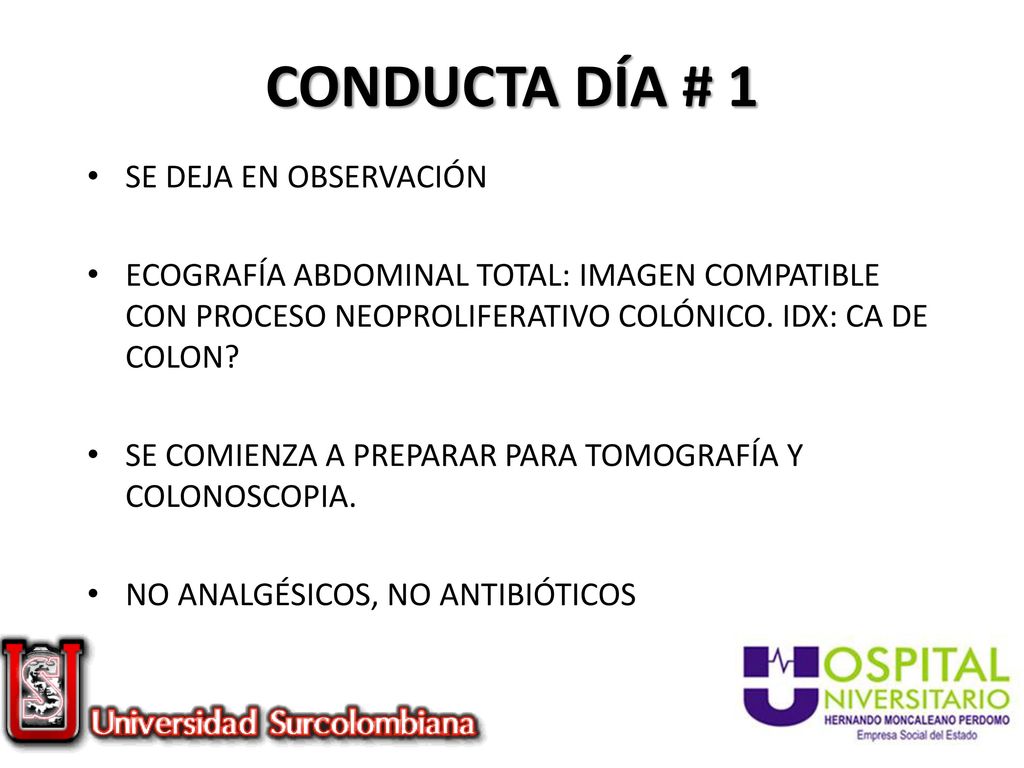 CONDUCTA DÍA # 1

• SE DEJA EN OBSERVACIÓN

• ECOGRAFÍA ABDOMINAL TOTAL: IMAGEN COMPATIBLE CON PROCESO NEOPROLIFERATIVO COLÓNICO. IDX: CA DE COLON?

• SE COMIENZA A PREPARAR PARA TOMOGRAFÍA Y COLONOSCOPIA.

• NO ANALGÉSICOS, NO ANTIBIÓTICOS

US

Universidad Surcolombiana

HOSPITAL UNIVERSITARIO
HERNANDO MONCALEANO PERDOMO
Empresa Social del Estado